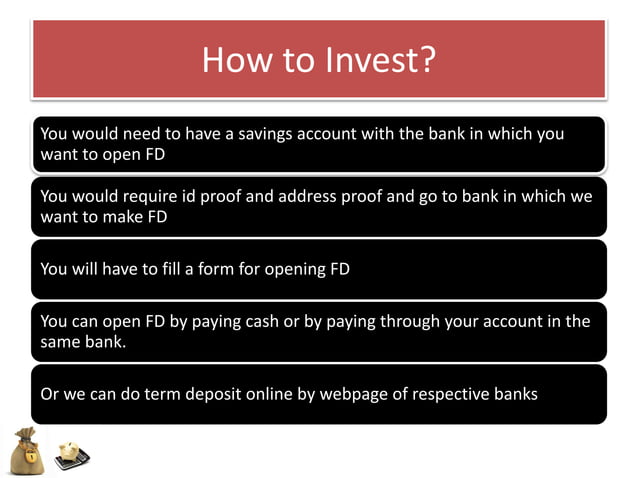 How to Invest?

You would need to have a savings account with the bank in which you want to open FD

You would require id proof and address proof and go to bank in which we want to make FD

You will have to fill a form for opening FD

You can open FD by paying cash or by paying through your account in the same bank.

Or we can do term deposit online by webpage of respective banks